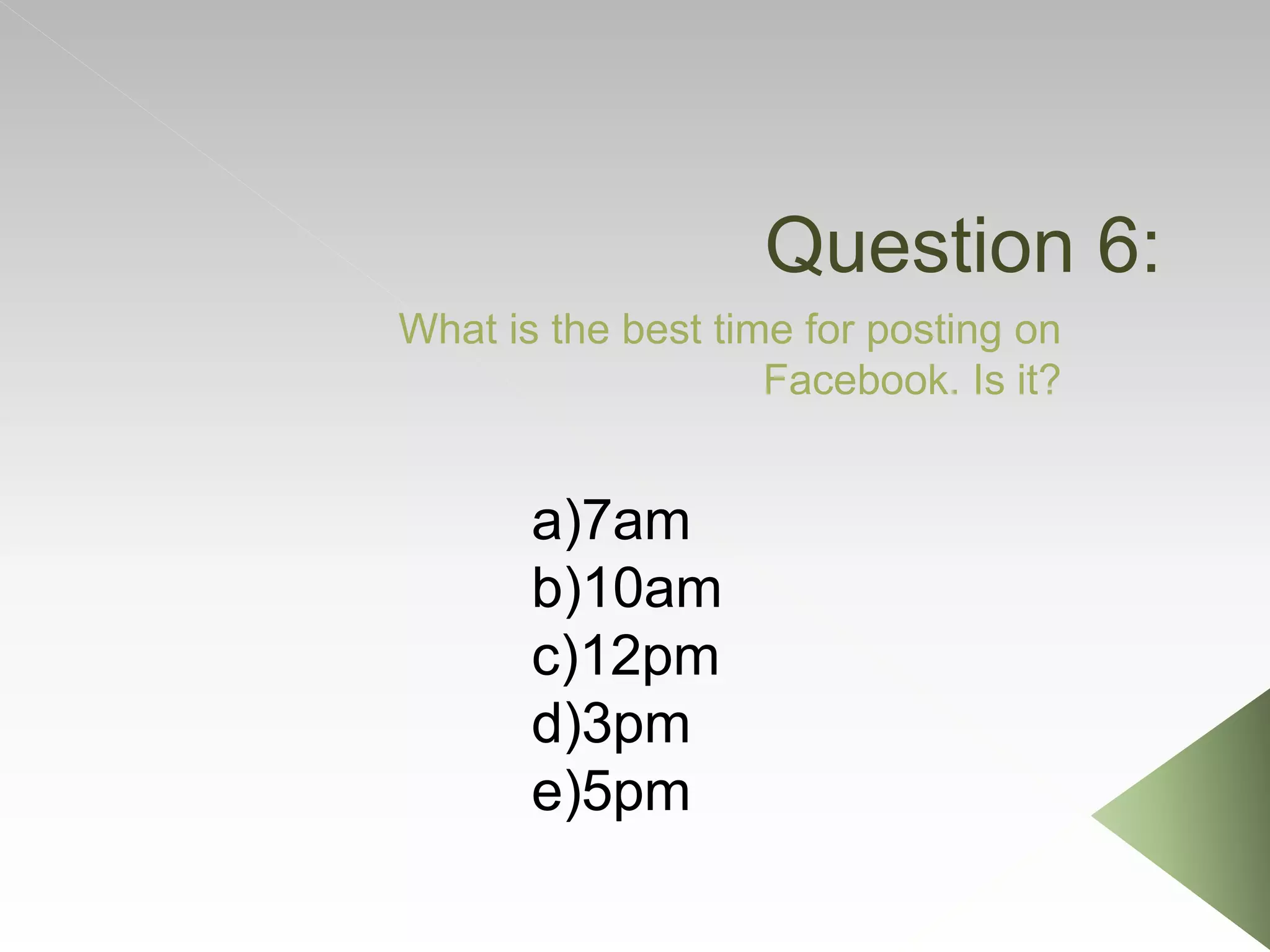 Question 6:

What is the best time for posting on Facebook. Is it?

a)7am
b)10am
c)12pm
d)3pm
e)5pm